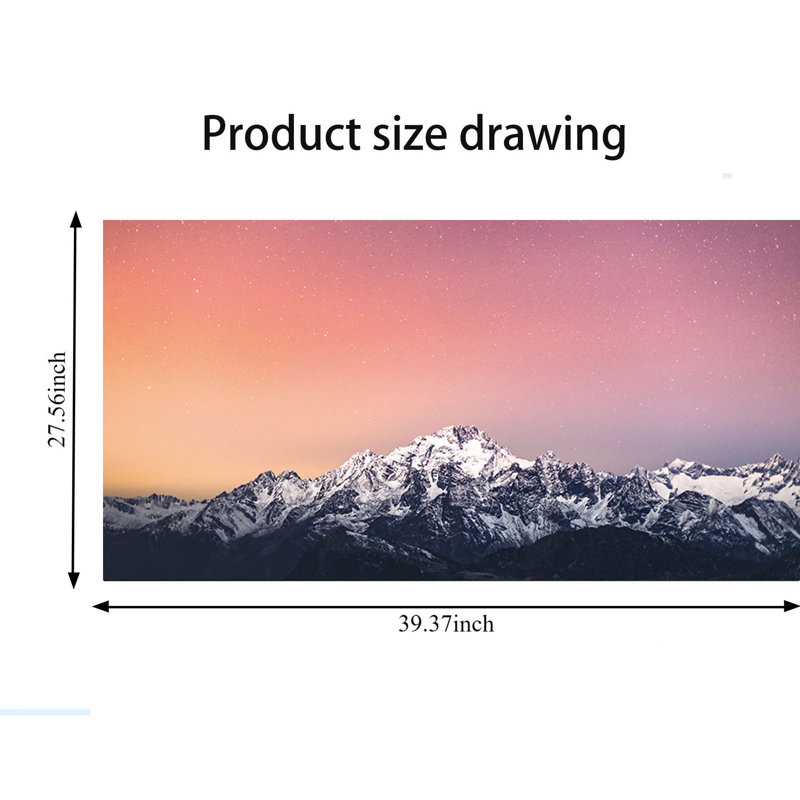 Product size drawing

27.56inch

39.37inch